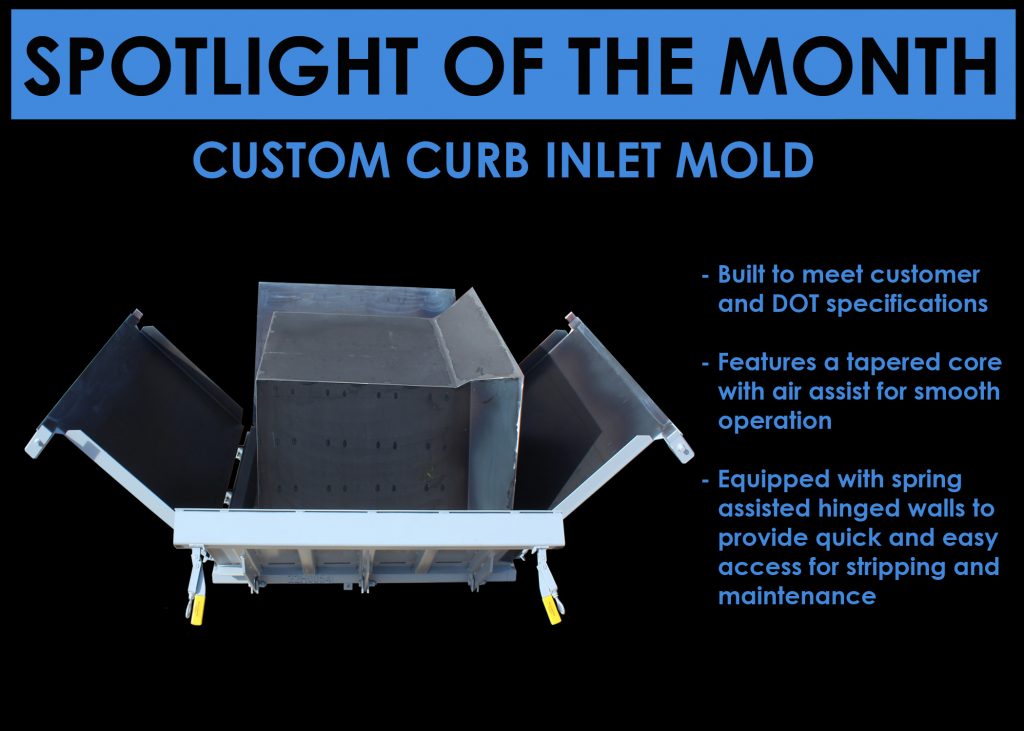 SPOTLIGHT OF THE MONTH

CUSTOM CURB INLET MOLD

- Built to meet customer and DOT specifications

- Features a tapered core with air assist for smooth operation

- Equipped with spring assisted hinged walls to provide quick and easy access for stripping and maintenance